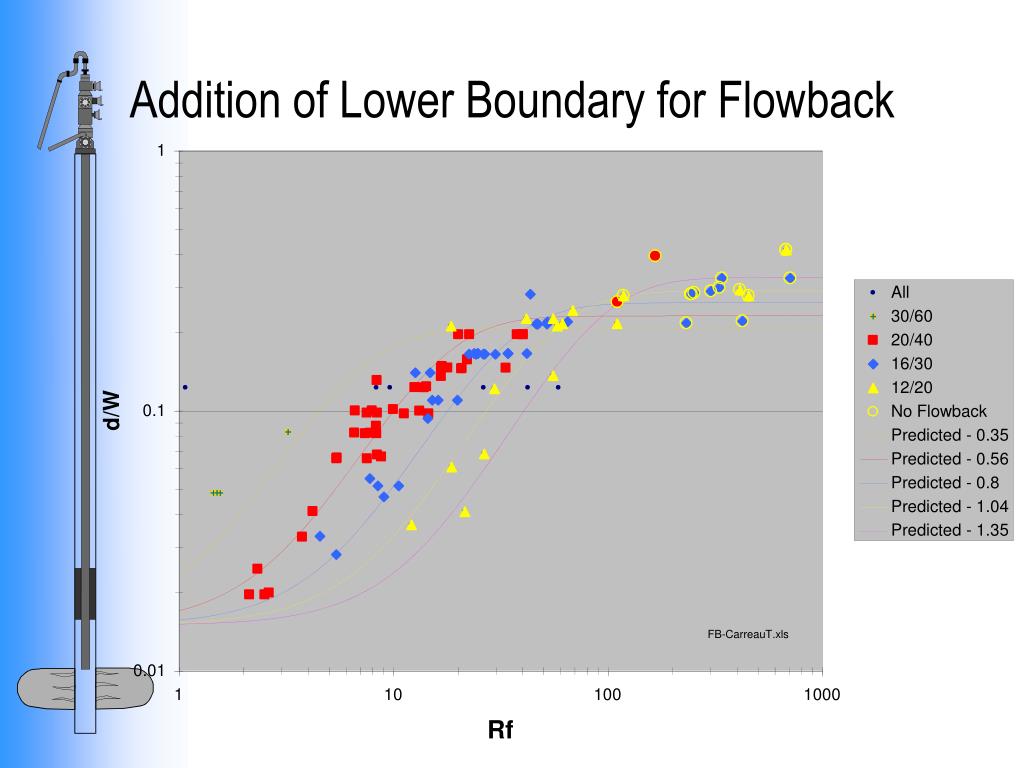 Addition of Lower Boundary for Flowback

1

0.1

0.01

d/W

1

10

100

1000

Rf

FB-CarreauT.xls

All
30/60
20/40
16/30
12/20
No Flowback
Predicted - 0.35
Predicted - 0.56
Predicted - 0.8
Predicted - 1.04
Predicted - 1.35